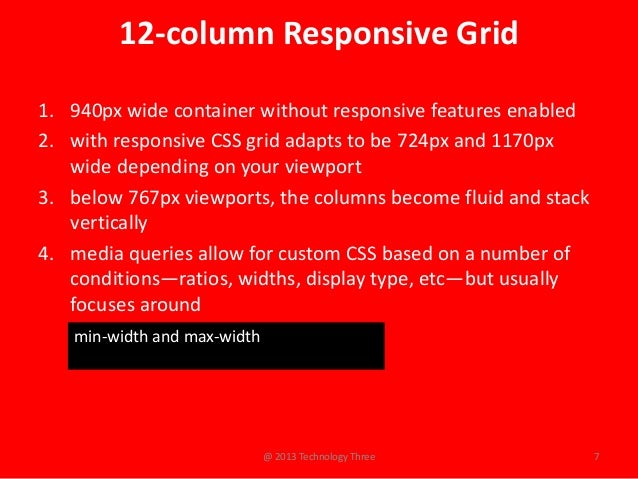 12-column Responsive Grid

1. 940px wide container without responsive features enabled
2. with responsive CSS grid adapts to be 724px and 1170px wide depending on your viewport
3. below 767px viewports, the columns become fluid and stack vertically
4. media queries allow for custom CSS based on a number of conditions—ratios, widths, display type, etc—but usually focuses around

min-width and max-width

@ 2013 Technology Three

7